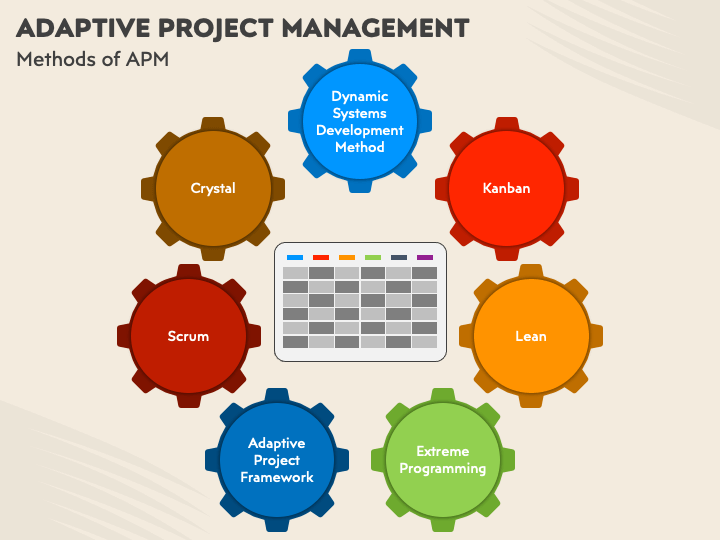 ADAPTIVE PROJECT MANAGEMENT
Methods of APM

Dynamic Systems Development Method

Kanban

Lean

Extreme Programming

Adaptive Project Framework

Scrum

Crystal